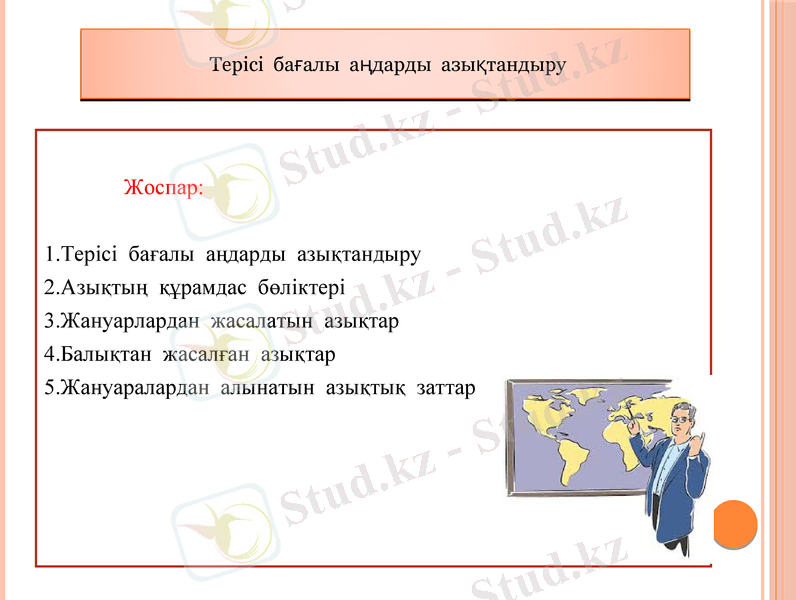 Терісі бағалы аңдарды азықтандыру

Жоспар:

1.Терісі бағалы аңдарды азықтандыру
2.Азықтың құрамдас бөліктері
3.Жануарлардан жасалатын азықтар
4.Балықтан жасалған азықтар
5.Жануаралардан алынатын азықтық заттар

Stud.kz - Stud.kz